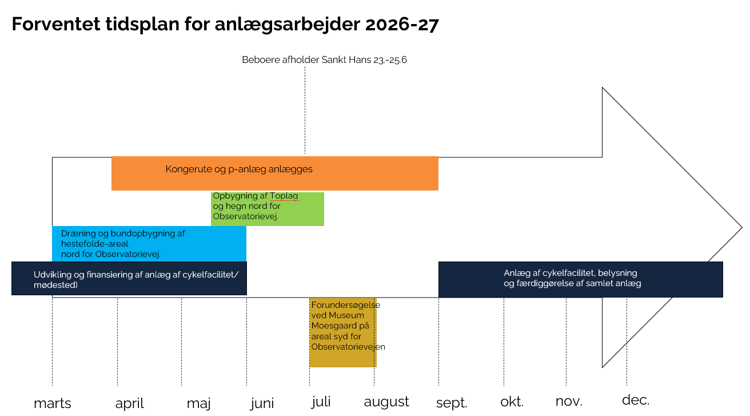 Forventet tidsplan for anlægsarbejder 2026-27

Beboere afholder Sankt Hans 23.-25.6

Kongerute og p-anlæg anlægges

Opbygning af Toplag og hegn nord for Observatorievej.

Dræning og bundopbygning af hestefolde-areal nord for Observatorievej.

Udvikling og finansiering af anlæg af cykelfacilitet/ mødested)

Anlæg af cykelfacilitet, belysning og færdiggørelse af samlet anlæg

Forundersøgelse ved Museum Moesgaard på areal syd for Observatorievejen

marts april maj juni juli august sept. okt. nov. dec.